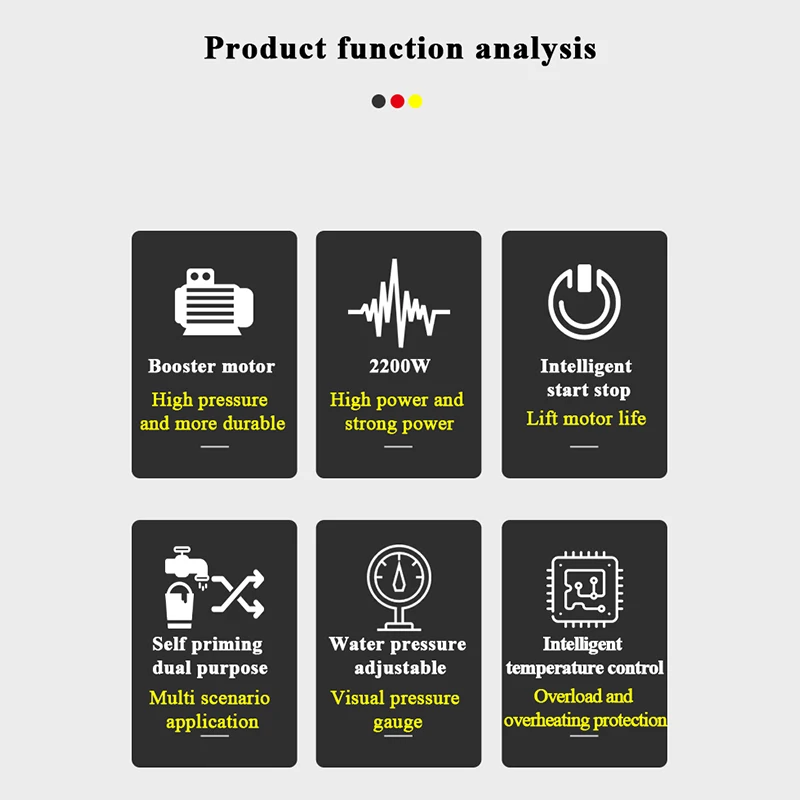 Product function analysis

Booster motor

High pressure and more durable

2200W

High power and strong power

Intelligent start stop

Lift motor life

Self priming dual purpose

Multi scenario application

Water pressure adjustable

Visual pressure gauge

Intelligent temperature control

Overload and overheating protection